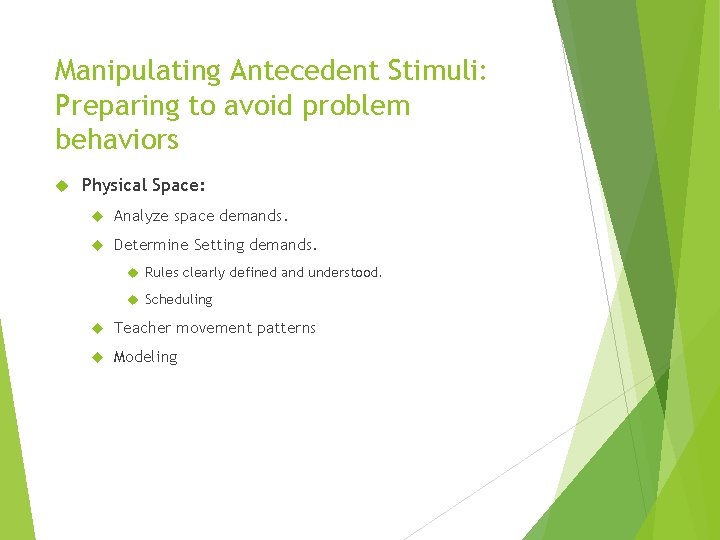 Manipulating Antecedent Stimuli: Preparing to avoid problem behaviors

Physical Space:

Analyze space demands.

Determine Setting demands.

Rules clearly defined and understood.

Scheduling

Teacher movement patterns

Modeling